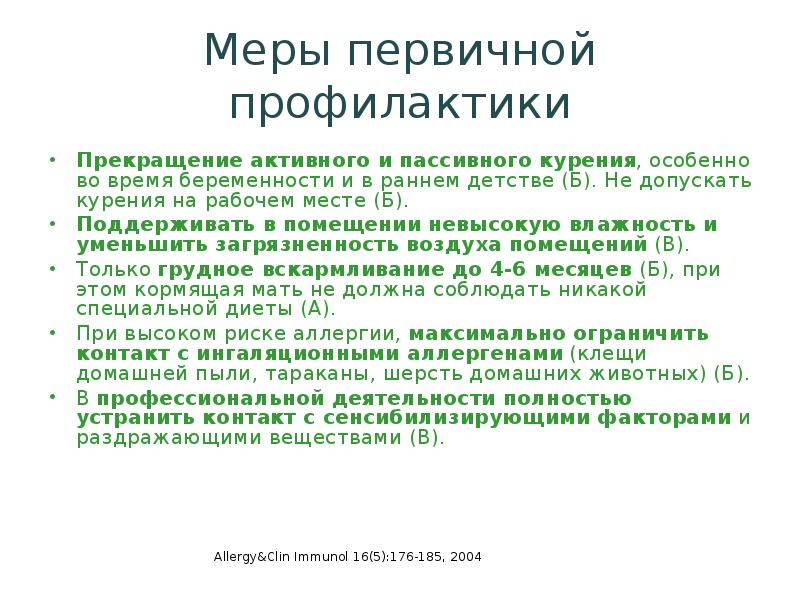 Меры первичной профилактики

• Прекращение активного и пассивного курения, особенно во время беременности и в раннем детстве (Б). Не допускать курения на рабочем месте (Б).
• Поддерживать в помещении невысокую влажность и уменьшить загрязненность воздуха помещений (В).
• Только грудное вскармливание до 4-6 месяцев (Б), при этом кормящая мать не должна соблюдать никакой специальной диеты (А).
• При высоком риске аллергии, максимально ограничить контакт с ингаляционными аллергенами (клещи домашней пыли, тараканы, шерсть домашних животных) (Б).
• В профессиональной деятельности полностью устранить контакт с сенсибилизирующими факторами и раздражающими веществами (В).

Allergy&Clin Immunol 16(5):176-185, 2004